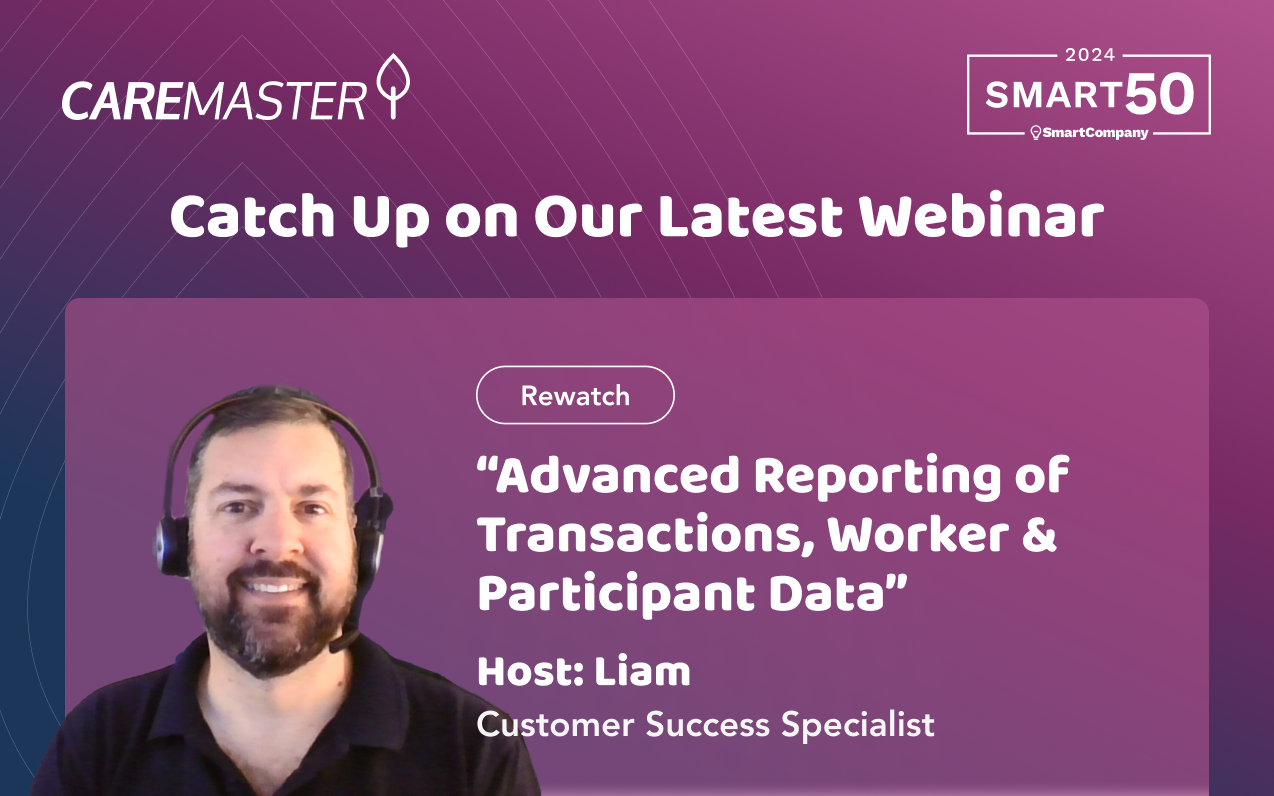 CAREMASTER

2024
SMART50
SmartCompany

Catch Up on Our Latest Webinar

Rewatch

“Advanced Reporting of Transactions, Worker & Participant Data”

Host: Liam

Customer Success Specialist